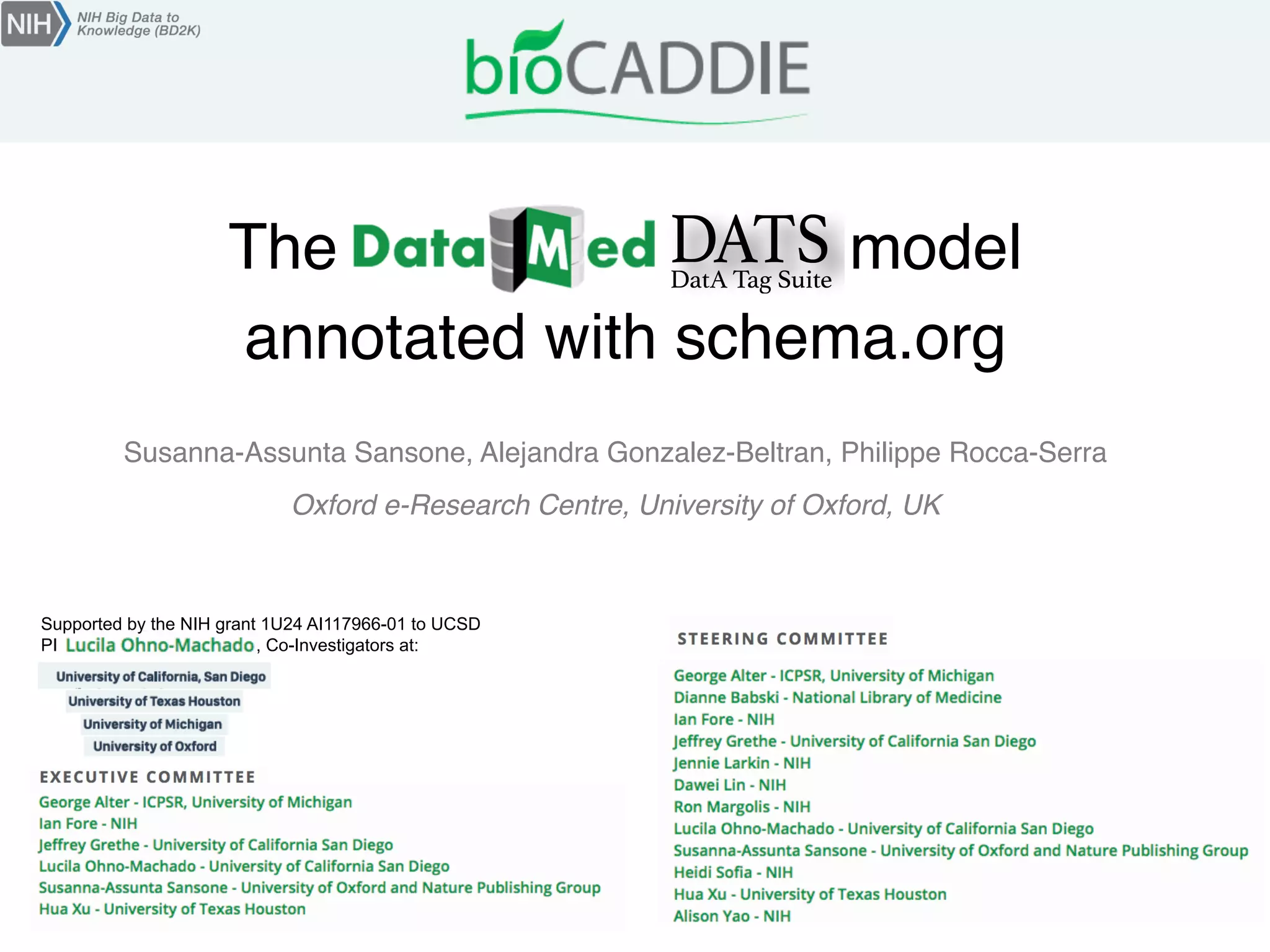 NIH NIH Big Data to Knowledge (BD2K)

bioCADDIE

The DataMed DATS DatA Tag Suite model annotated with schema.org

Susanna-Assunta Sansone, Alejandra Gonzalez-Beltran, Philippe Rocca-Serra

Oxford e-Research Centre, University of Oxford, UK

Supported by the NIH grant 1U24 AI117966-01 to UCSD
PI Lucila Ohno-Machado, Co-Investigators at:

University of California, San Diego
University of Texas Houston
University of Michigan
University of Oxford

EXECUTIVE COMMITTEE
George Alter - ICPSR, University of Michigan
Ian Fore - NIH
Jeffrey Grethe - University of California San Diego
Lucila Ohno-Machado - University of California San Diego
Susanna-Assunta Sansone - University of Oxford and Nature Publishing Group
Hua Xu - University of Texas Houston

STEERING COMMITTEE
George Alter - ICPSR, University of Michigan
Dianne Babski - National Library of Medicine
Ian Fore - NIH
Jeffrey Grethe - University of California San Diego
Jennie Larkin - NIH
Dawei Lin - NIH
Ron Margolis - NIH
Lucila Ohno-Machado - University of California San Diego
Susanna-Assunta Sansone - University of Oxford and Nature Publishing Group
Heidi Sofia - NIH
Hua Xu - University of Texas Houston
Alison Yao - NIH